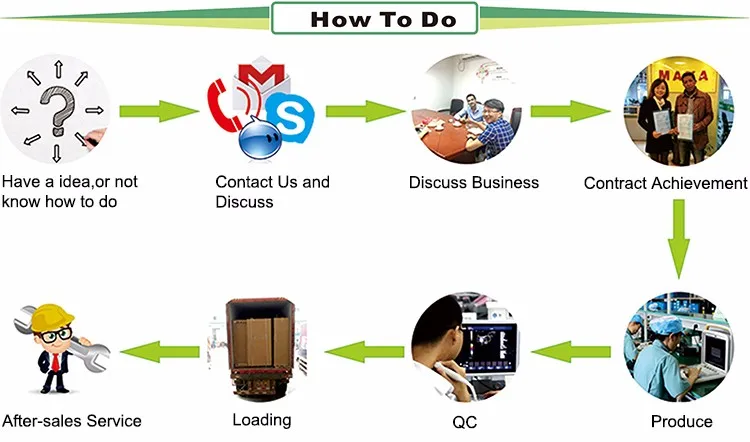 How To Do

Have a idea,or not know how to do

Contact Us and Discuss

Discuss Business

Contract Achievement

Produce

QC

Loading

After-sales Service